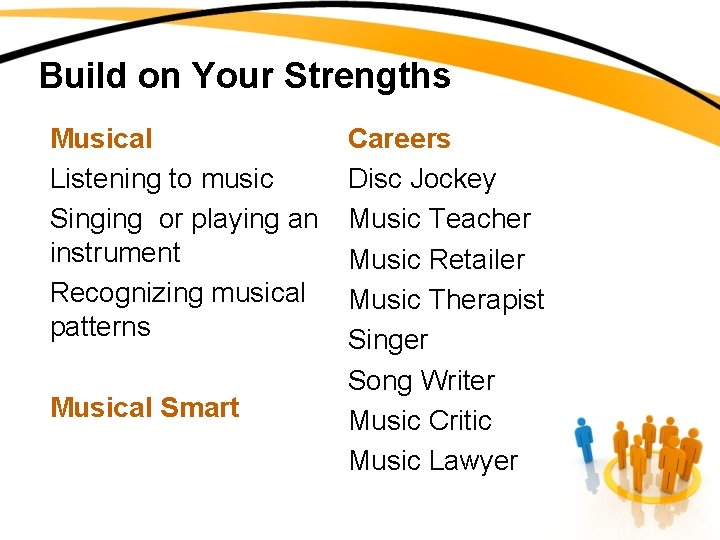 Build on Your Strengths

Musical
Listening to music
Singing  or playing an instrument
Recognizing musical patterns

Musical Smart

Careers
Disc Jockey
Music Teacher
Music Retailer
Music Therapist
Singer
Song Writer
Music Critic
Music Lawyer